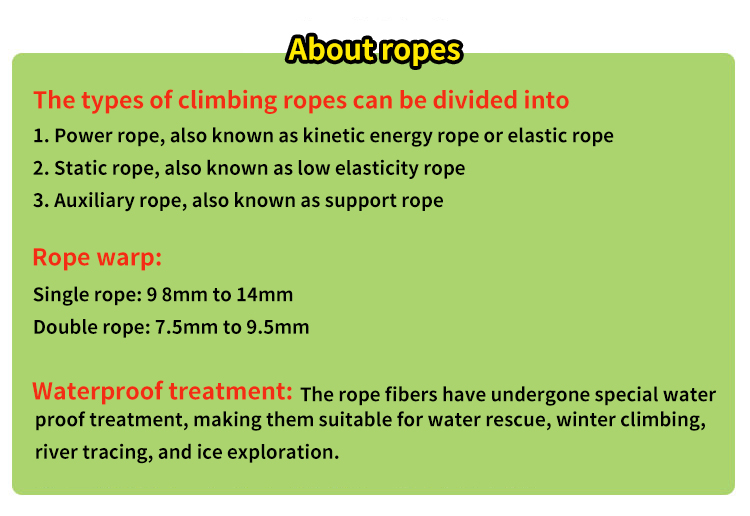 About ropes

The types of climbing ropes can be divided into

1. Power rope, also known as kinetic energy rope or elastic rope

2. Static rope, also known as low elasticity rope

3. Auxiliary rope, also known as support rope

Rope warp:

Single rope: 9 8mm to 14mm

Double rope: 7.5mm to 9.5mm

Waterproof treatment: The rope fibers have undergone special water proof treatment, making them suitable for water rescue, winter climbing, river tracing, and ice exploration.